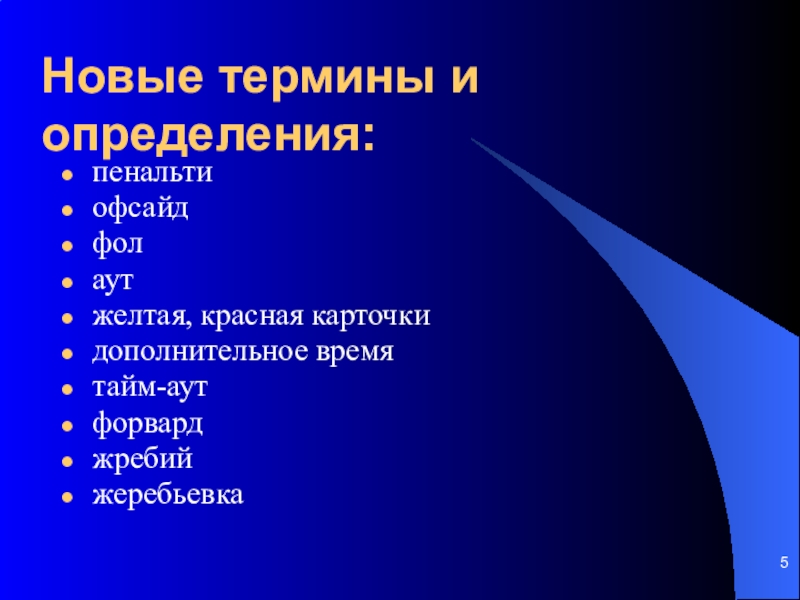 Новые термины и определения:

- пенальти
- офсайд
- фол
- аут
- желтая, красная карточки
- дополнительное время
- тайм-аут
- форвард
- жребий
- жеребьевка

5